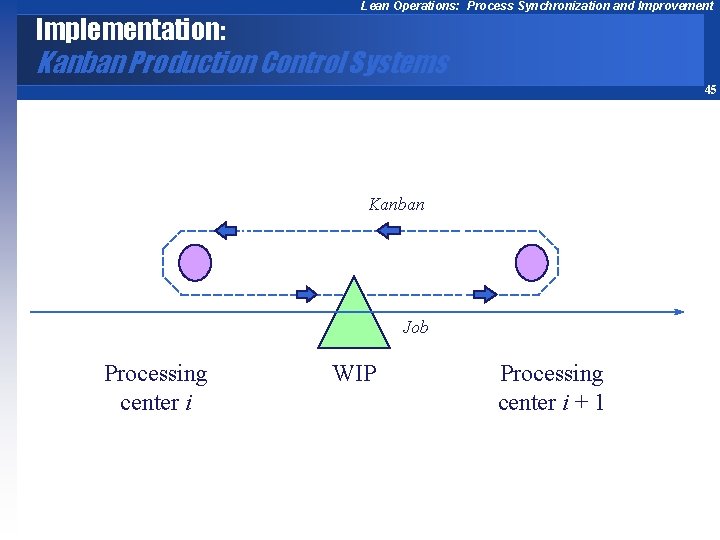 Lean Operations: Process Synchronization and Improvement

Implementation:
Kanban Production Control Systems

45

Kanban

Job

Processing center $i$

WIP

Processing center $i + 1$